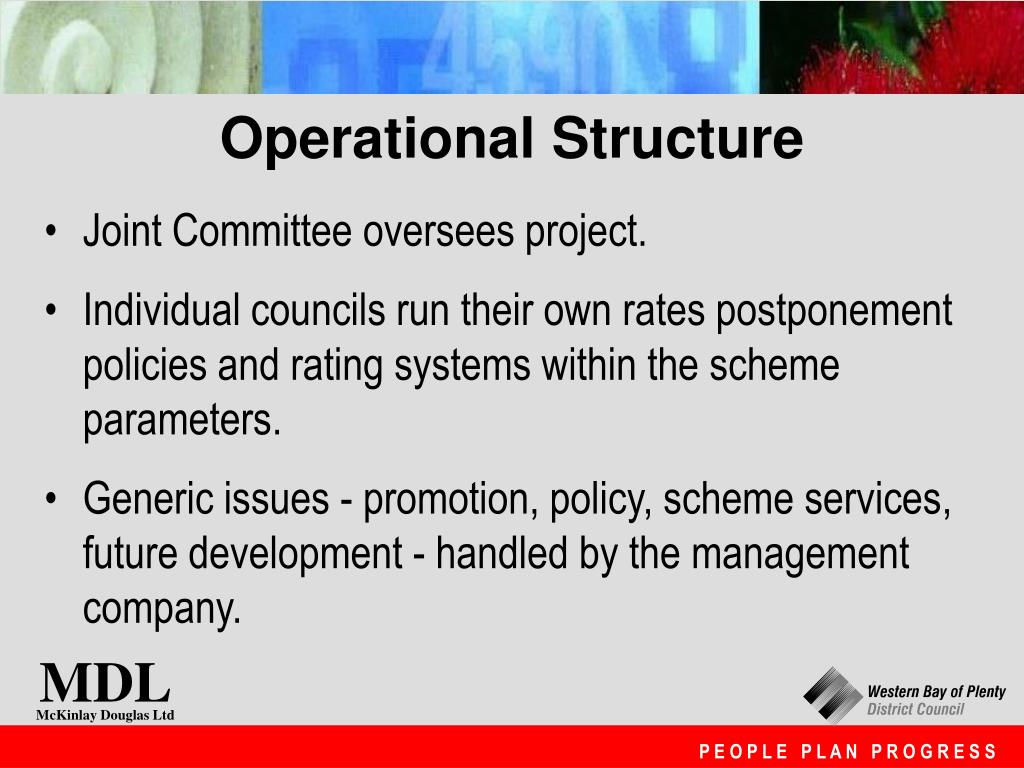 Operational Structure

• Joint Committee oversees project.

• Individual councils run their own rates postponement policies and rating systems within the scheme parameters.

• Generic issues - promotion, policy, scheme services, future development - handled by the management company.

MDL
McKinlay Douglas Ltd

Western Bay of Plenty
District Council

PEOPLE PLAN PROGRESS